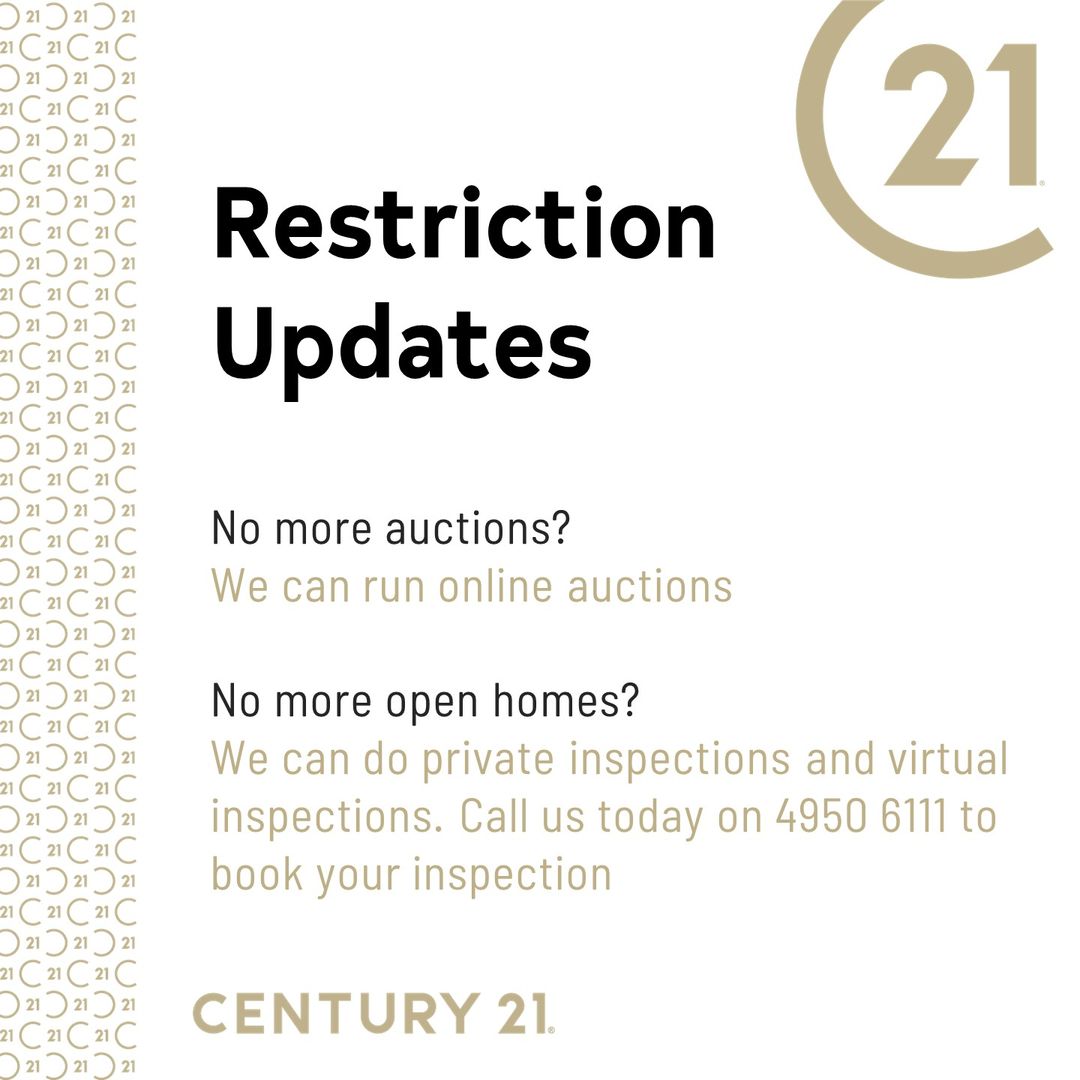 21

Restriction Updates

No more auctions?
We can run online auctions

No more open homes?
We can do private inspections and virtual inspections. Call us today on 4950 6111 to book your inspection

CENTURY 21